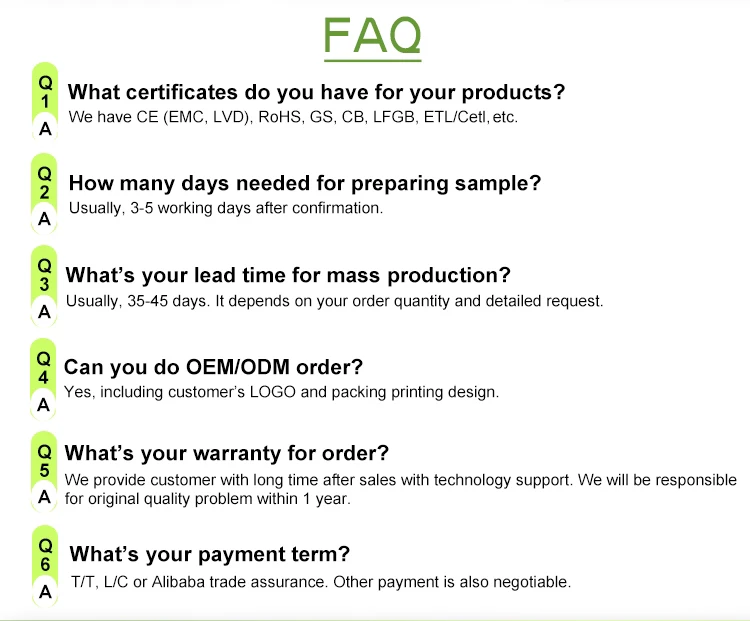 FAQ

Q1 What certificates do you have for your products?
A We have CE (EMC, LVD), RoHS, GS, CB, LFGB, ETL/Cetl, etc.

Q2 How many days needed for preparing sample?
A Usually, 3-5 working days after confirmation.

Q3 What's your lead time for mass production?
A Usually, 35-45 days. It depends on your order quantity and detailed request.

Q4 Can you do OEM/ODM order?
A Yes, including customer's LOGO and packing printing design.

Q5 What's your warranty for order?
A We provide customer with long time after sales with technology support. We will be responsible for original quality problem within 1 year.

Q6 What's your payment term?
A T/T, L/C or Alibaba trade assurance. Other payment is also negotiable.